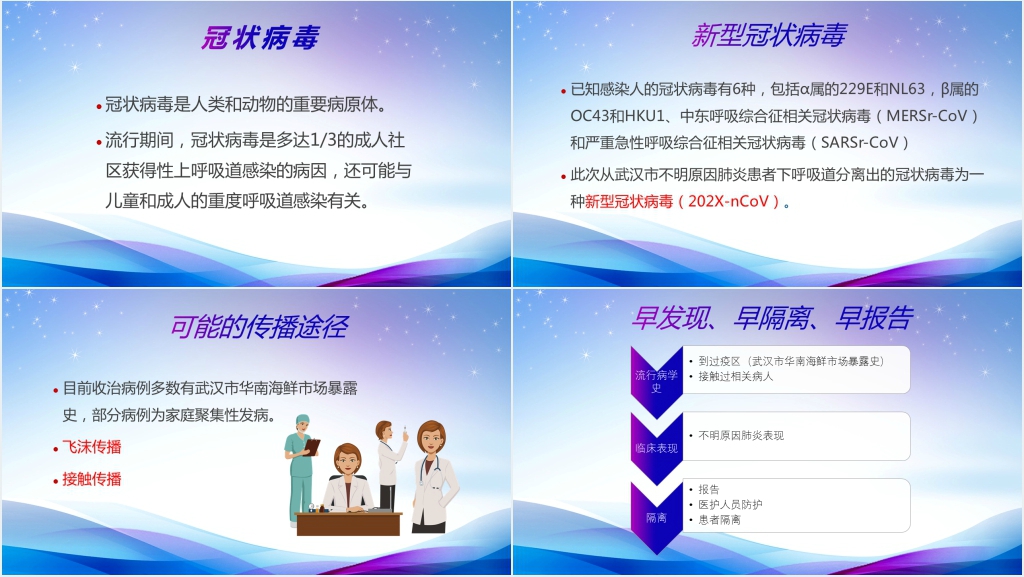 冠状病毒

• 冠状病毒是人类和动物的重要病原体。

• 流行期间，冠状病毒是多达1/3的成人社区获得性上呼吸道感染的病因，还可能与儿童和成人的重度呼吸道感染有关。

新型冠状病毒

• 已知感染人的冠状病毒有6种，包括α属的229E和NL63，β属的OC43和HKU1、中东呼吸综合征相关冠状病毒（MERSr-CoV）和严重急性呼吸综合征相关冠状病毒（SARSr-CoV）

• 此次从武汉市不明原因肺炎患者下呼吸道分离出的冠状病毒为一种新型冠状病毒（202X-nCoV）。

可能的传播途径

• 目前收治病例多数有武汉市华南海鲜市场暴露史，部分病例为家庭聚集性发病。

• 飞沫传播

• 接触传播

早发现、早隔离、早报告

流行病学史

• 到过疫区（武汉市华南海鲜市场暴露史）
• 接触过相关病人

临床表现

• 不明原因肺炎表现

隔离

• 报告
• 医护人员防护
• 患者隔离